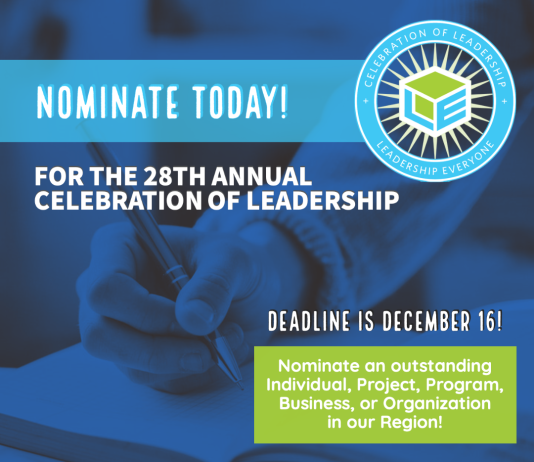 NOMINATE TODAY!

CELEBRATION OF LEADERSHIP
LE
LEADERSHIP EVERYONE

FOR THE 28TH ANNUAL CELEBRATION OF LEADERSHIP

DEADLINE IS DECEMBER 16!

Nominate an outstanding Individual, Project, Program, Business, or Organization in our Region!